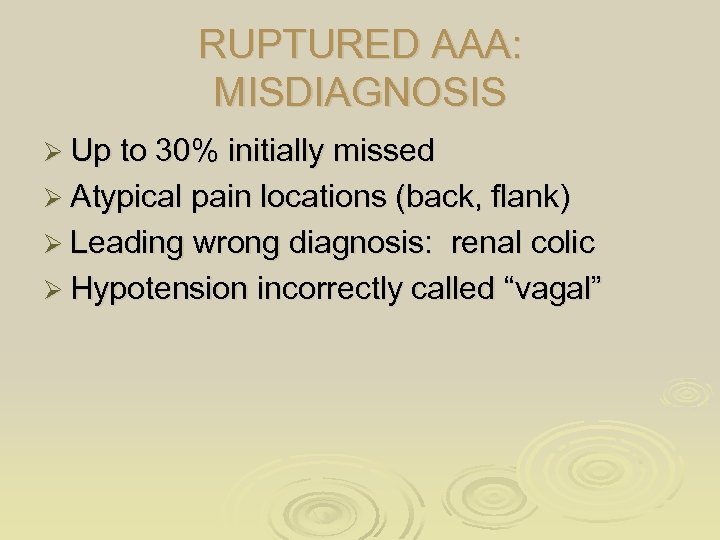 RUPTURED AAA: MISDIAGNOSIS

➢ Up to 30% initially missed
➢ Atypical pain locations (back, flank)
➢ Leading wrong diagnosis: renal colic
➢ Hypotension incorrectly called “vagal”